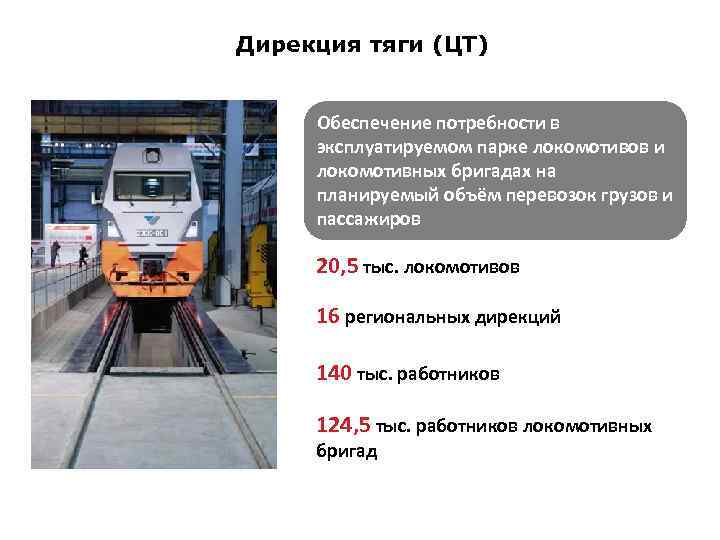 Дирекция тяги (ЦТ)

Обеспечение потребности в эксплуатируемом парке локомотивов и локомотивных бригадах на планируемый объём перевозок грузов и пассажиров

20,5 тыс. локомотивов

16 региональных дирекций

140 тыс. работников

124,5 тыс. работников локомотивных бригад